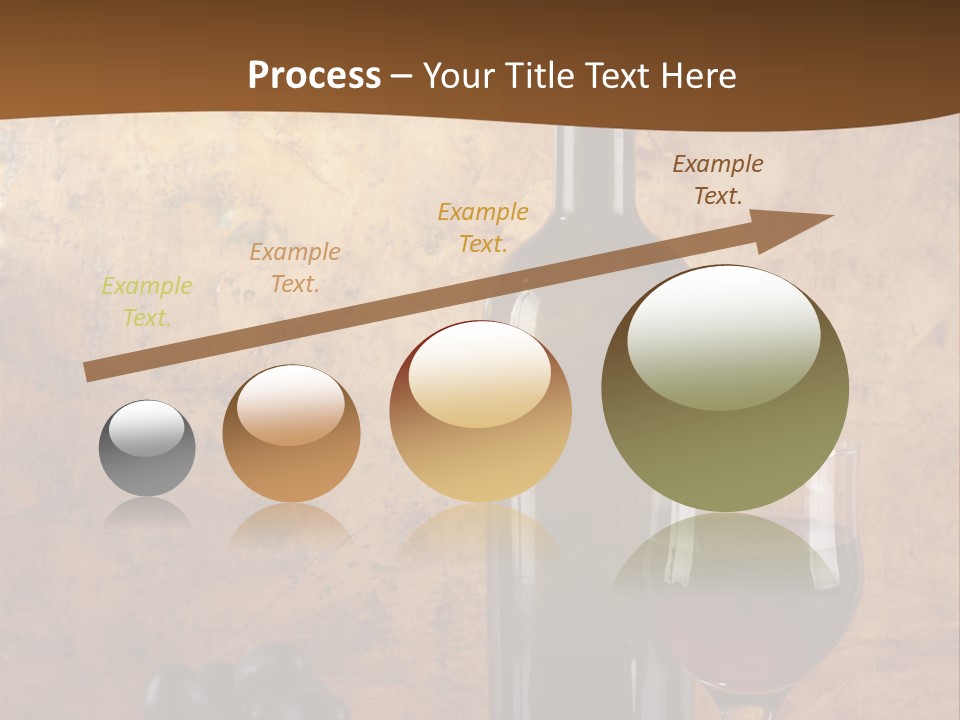 Process – Your Title Text Here

Example Text.

Example Text.

Example Text.

Example Text.